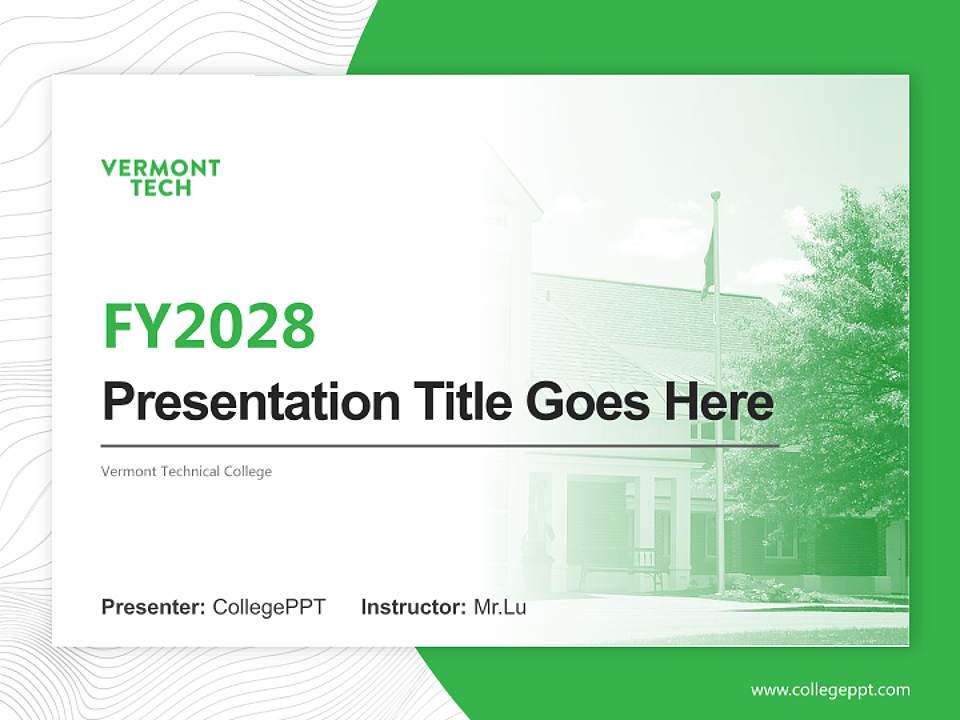 VERMONT
TECH

FY2028

Presentation Title Goes Here

Vermont Technical College

Presenter: CollegePPT Instructor: Mr.Lu

www.collegeppt.com